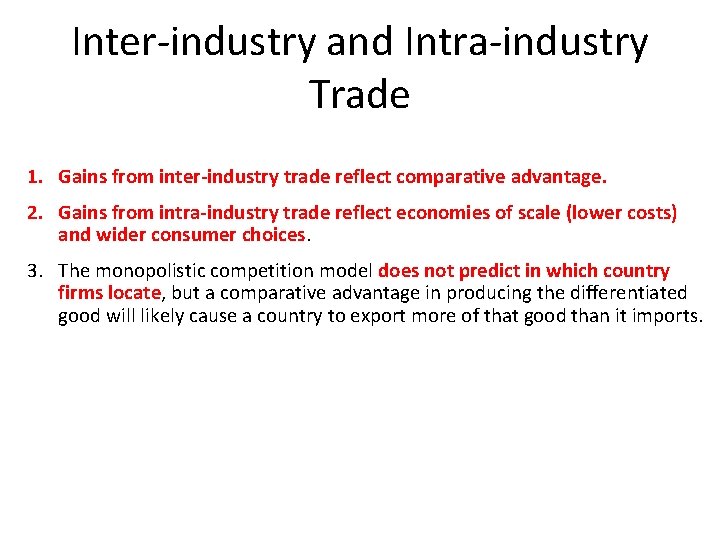 Inter-industry and Intra-industry Trade

1. Gains from inter-industry trade reflect comparative advantage.

2. Gains from intra-industry trade reflect economies of scale (lower costs) and wider consumer choices.

3. The monopolistic competition model does not predict in which country firms locate, but a comparative advantage in producing the differentiated good will likely cause a country to export more of that good than it imports.